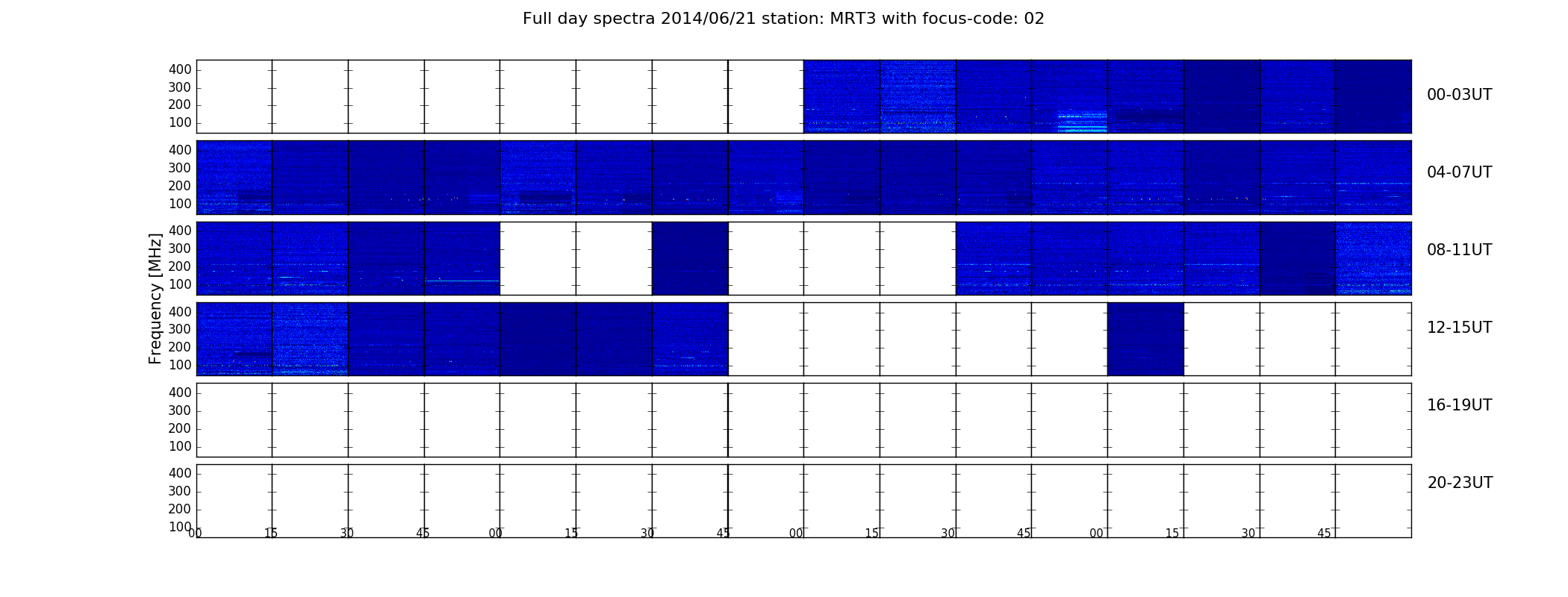 Full day spectra 2014/06/21 station: MRT3 with focus-code: 02

Frequency [MHz]

400
300
200
100

00-03UT

400
300
200
100

04-07UT

400
300
200
100

08-11UT

400
300
200
100

12-15UT

400
300
200
100

16-19UT

400
300
200
100

20-23UT

00 15 30 45 00 15 30 45 00 15 30 45 00 15 30 45